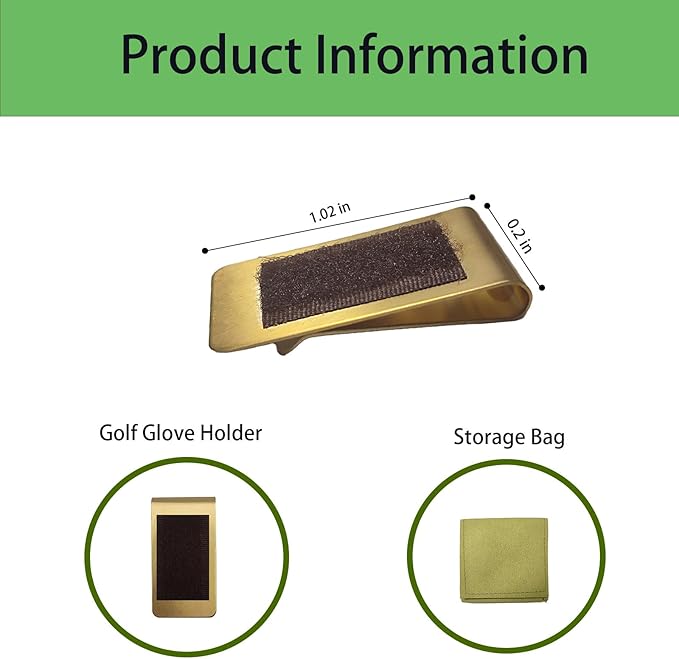 Product Information

1.02 in

0.2 in

Golf Glove Holder

Storage Bag